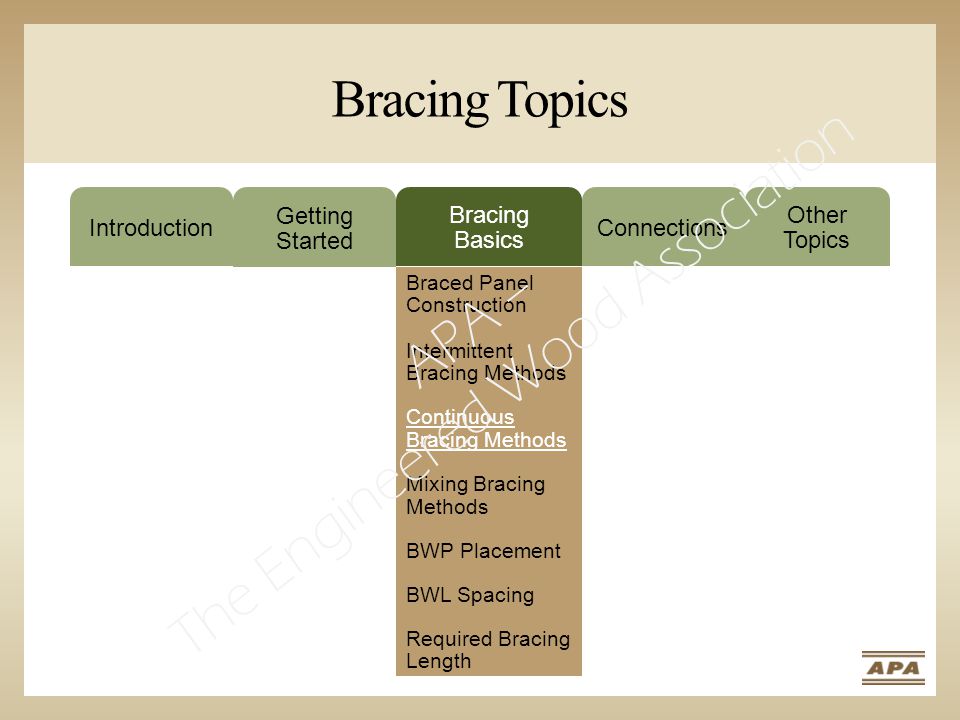 Bracing Topics

Introduction

Getting Started

Bracing Basics

Connections

Other Topics

Braced Panel Construction

Intermittent Bracing Methods

Continuous Bracing Methods

Mixing Bracing Methods

BWP Placement

BWL Spacing

Required Bracing Length

APA – The Engineered Wood Association

APA